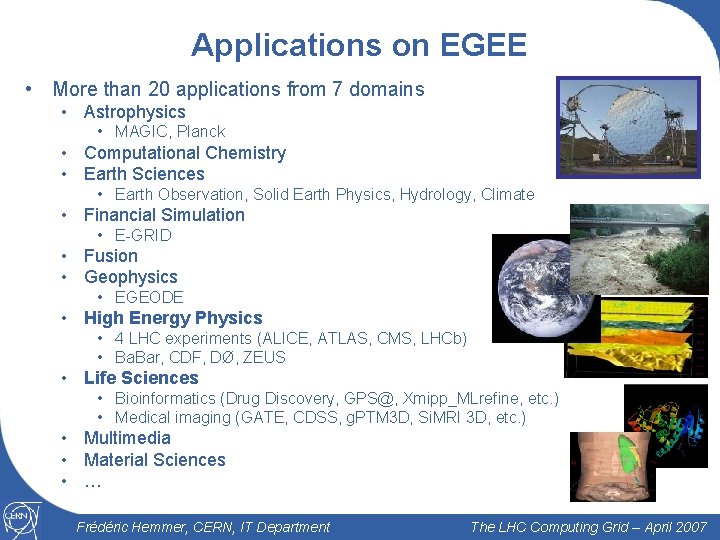 Applications on EGEE

• More than 20 applications from 7 domains
  • Astrophysics
    • MAGIC, Planck
  • Computational Chemistry
  • Earth Sciences
    • Earth Observation, Solid Earth Physics, Hydrology, Climate
  • Financial Simulation
    • E-GRID
  • Fusion
  • Geophysics
    • EGEODE
  • High Energy Physics
    • 4 LHC experiments (ALICE, ATLAS, CMS, LHCb)
    • BaBar, CDF, DØ, ZEUS
  • Life Sciences
    • Bioinformatics (Drug Discovery, GPS@, Xmipp_MLrefine, etc.)
    • Medical imaging (GATE, CDSS, gPTM3D, SiMRI 3D, etc.)
  • Multimedia
  • Material Sciences
  • …

CERN

Frédéric Hemmer, CERN, IT Department

The LHC Computing Grid – April 2007